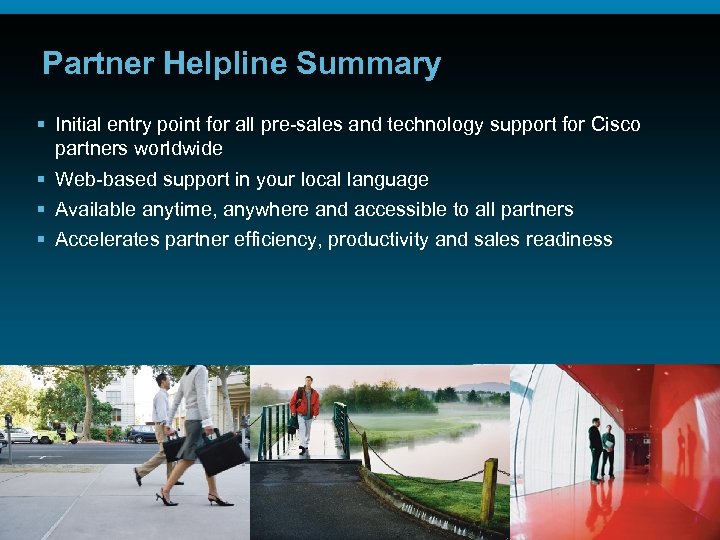 Partner Helpline Summary

▪ Initial entry point for all pre-sales and technology support for Cisco partners worldwide

▪ Web-based support in your local language

▪ Available anytime, anywhere and accessible to all partners

▪ Accelerates partner efficiency, productivity and sales readiness